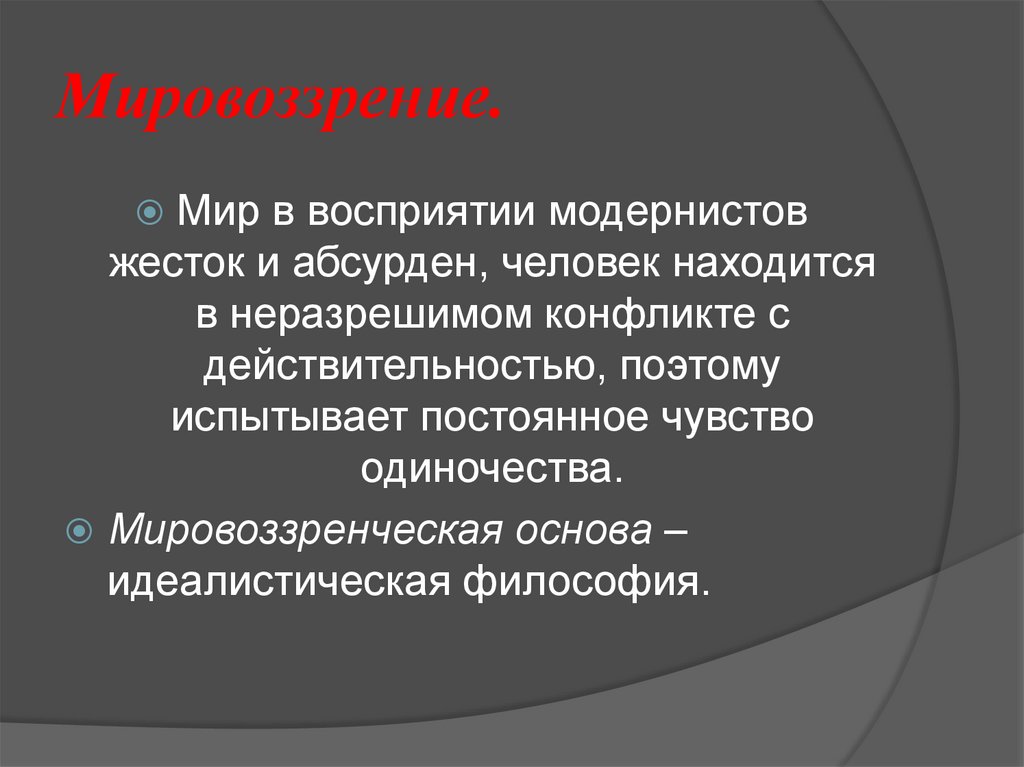 Мировоззрение.

Мир в восприятии модернистов жесток и абсурден, человек находится в неразрешимом конфликте с действительностью, поэтому испытывает постоянное чувство одиночества.

Мировоззренческая основа – идеалистическая философия.